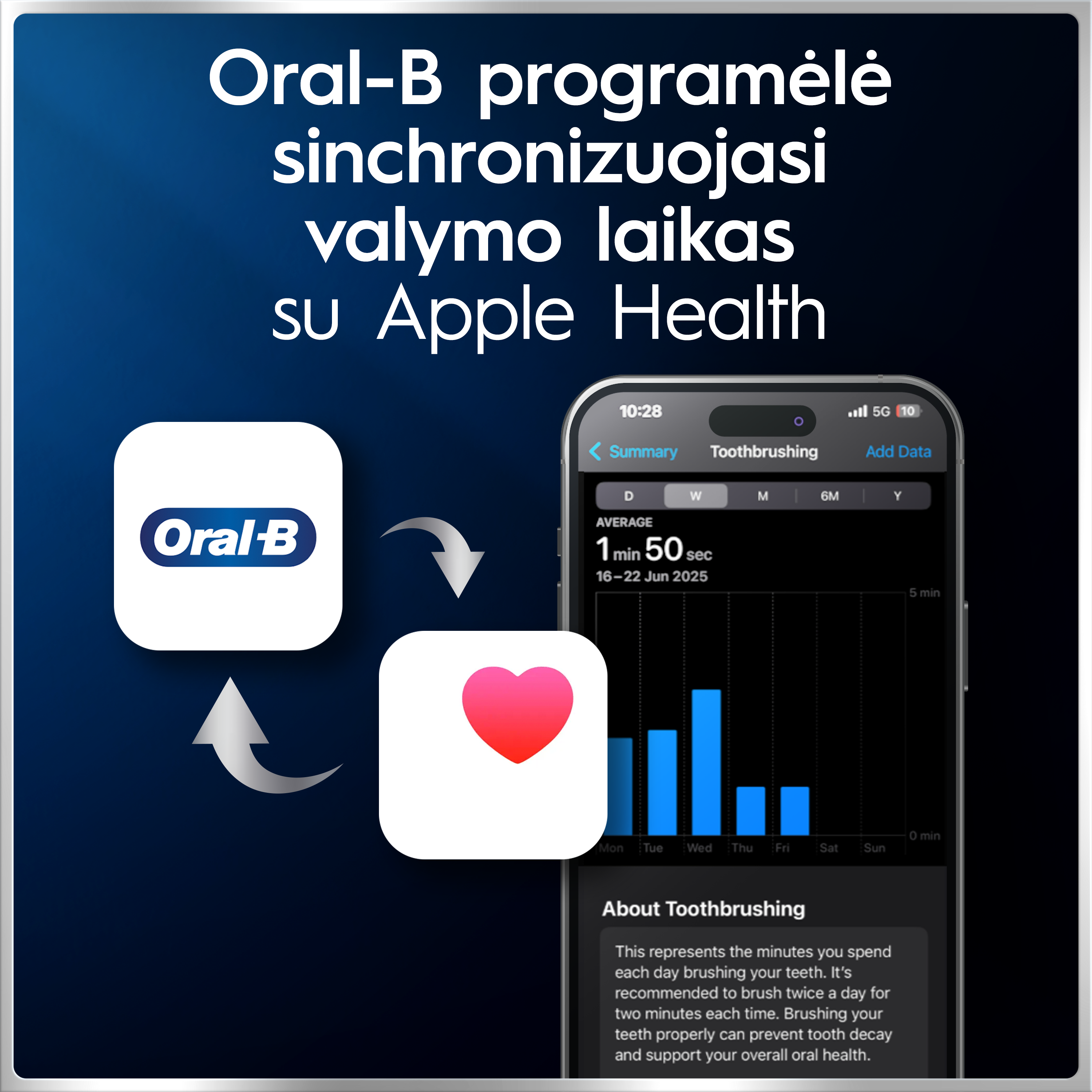 Oral-B programėlė sinchronizuojasi valymo laikas su Apple Health

Oral-B

10:28

5G 10

Summary Toothbrushing Add Data

D W M 6M Y

AVERAGE

1 min 50 sec

16–22 Jun 2025

5 min

0 min

Mon Tue Wed Thu Fri Sat Sun

About Toothbrushing

This represents the minutes you spend each day brushing your teeth. It's recommended to brush twice a day for two minutes each time. Brushing your teeth properly can prevent tooth decay and support your overall oral health.